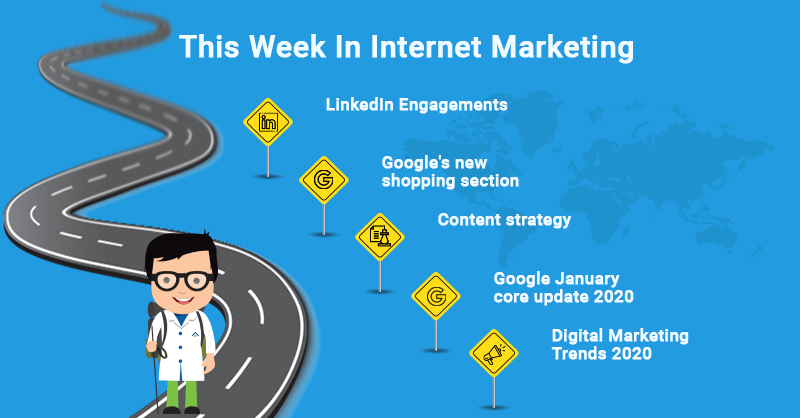 This Week In Internet Marketing

in

LinkedIn Engagements

G

Google's new shopping section

Content strategy

G

Google January core update 2020

Digital Marketing Trends 2020